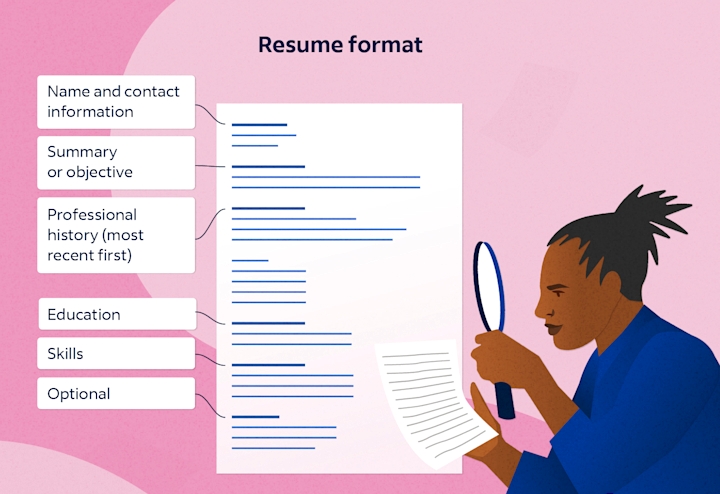 Resume format

Name and contact information

Summary or objective

Professional history (most recent first)

Education

Skills

Optional